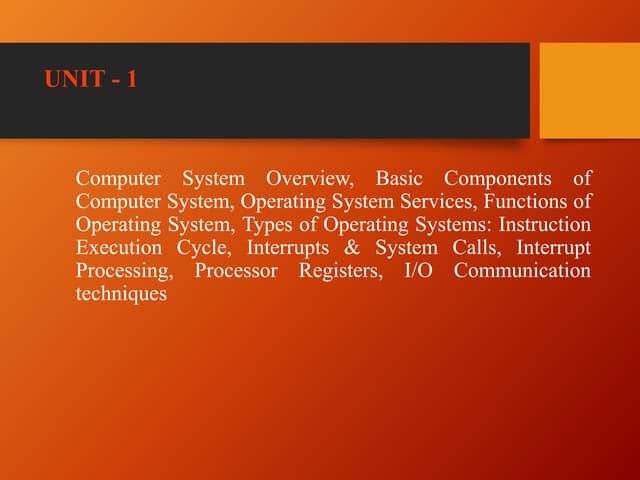 UNIT - 1

Computer System Overview, Basic Components of Computer System, Operating System Services, Functions of Operating System, Types of Operating Systems: Instruction Execution Cycle, Interrupts & System Calls, Interrupt Processing, Processor Registers, I/O Communication techniques